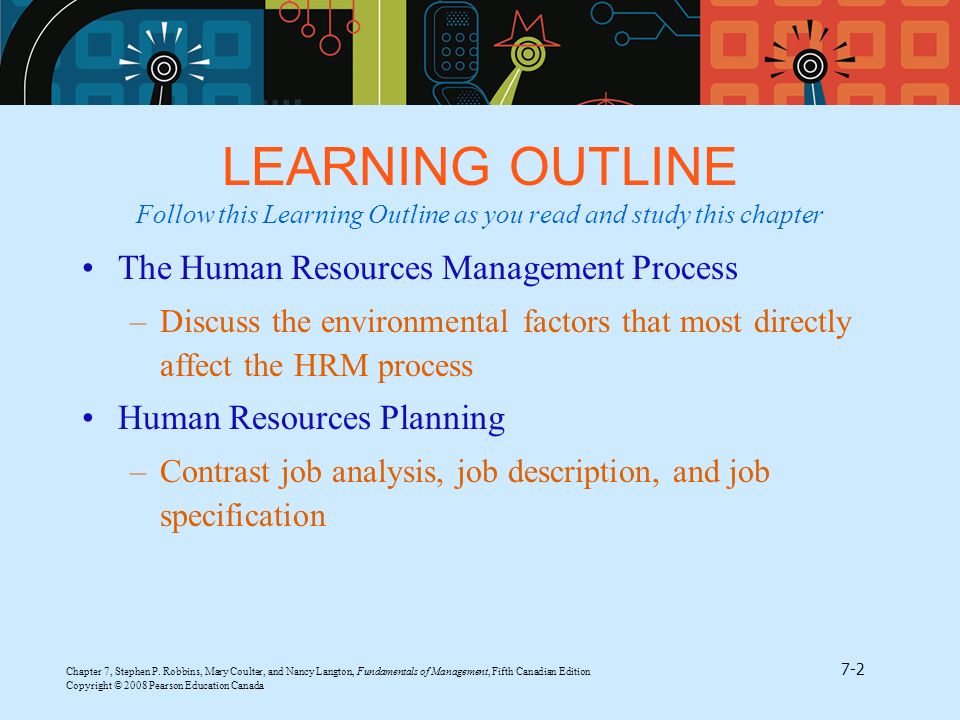 LEARNING OUTLINE
Follow this Learning Outline as you read and study this chapter

• The Human Resources Management Process
  – Discuss the environmental factors that most directly affect the HRM process
• Human Resources Planning
  – Contrast job analysis, job description, and job specification

Chapter 7, Stephen P. Robbins, Mary Coulter, and Nancy Langton, Fundamentals of Management, Fifth Canadian Edition
Copyright © 2008 Pearson Education Canada

7-2